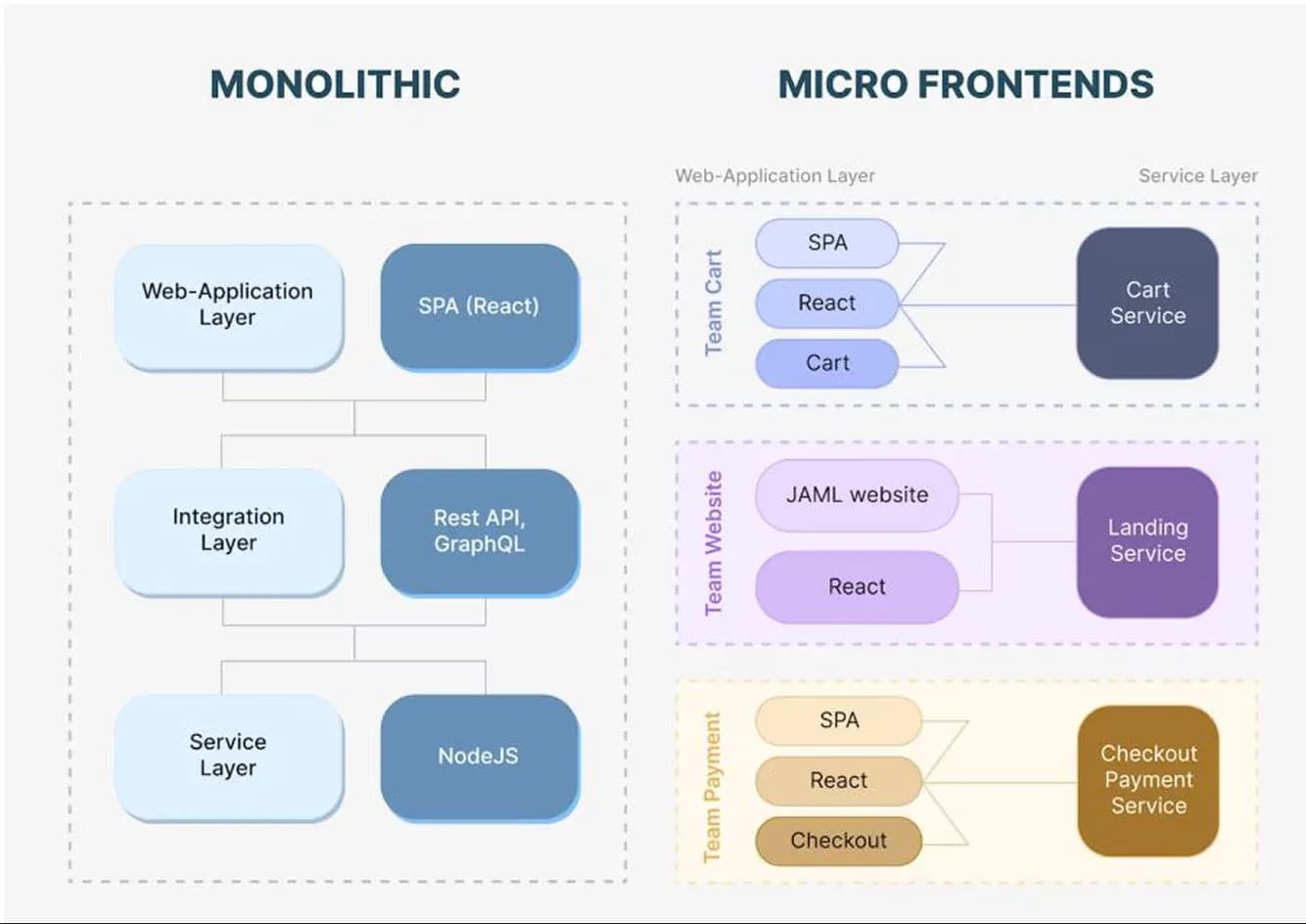 MONOLITHIC

Web-Application Layer

SPA (React)

Integration Layer

Rest API, GraphQL

Service Layer

NodeJS

MICRO FRONTENDS

Web-Application Layer

Service Layer

Team Cart

SPA

React

Cart

Cart Service

Team Website

JAML website

React

Landing Service

Team Payment

SPA

React

Checkout

Checkout Payment Service